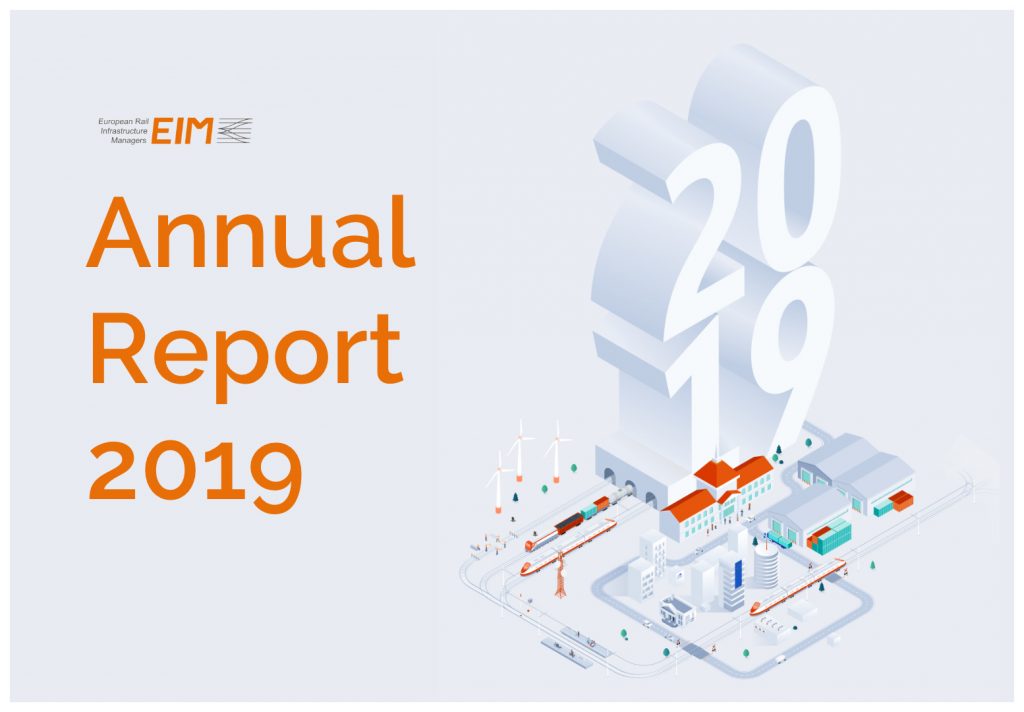 European Rail Infrastructure Managers EIM

Annual Report 2019

2019